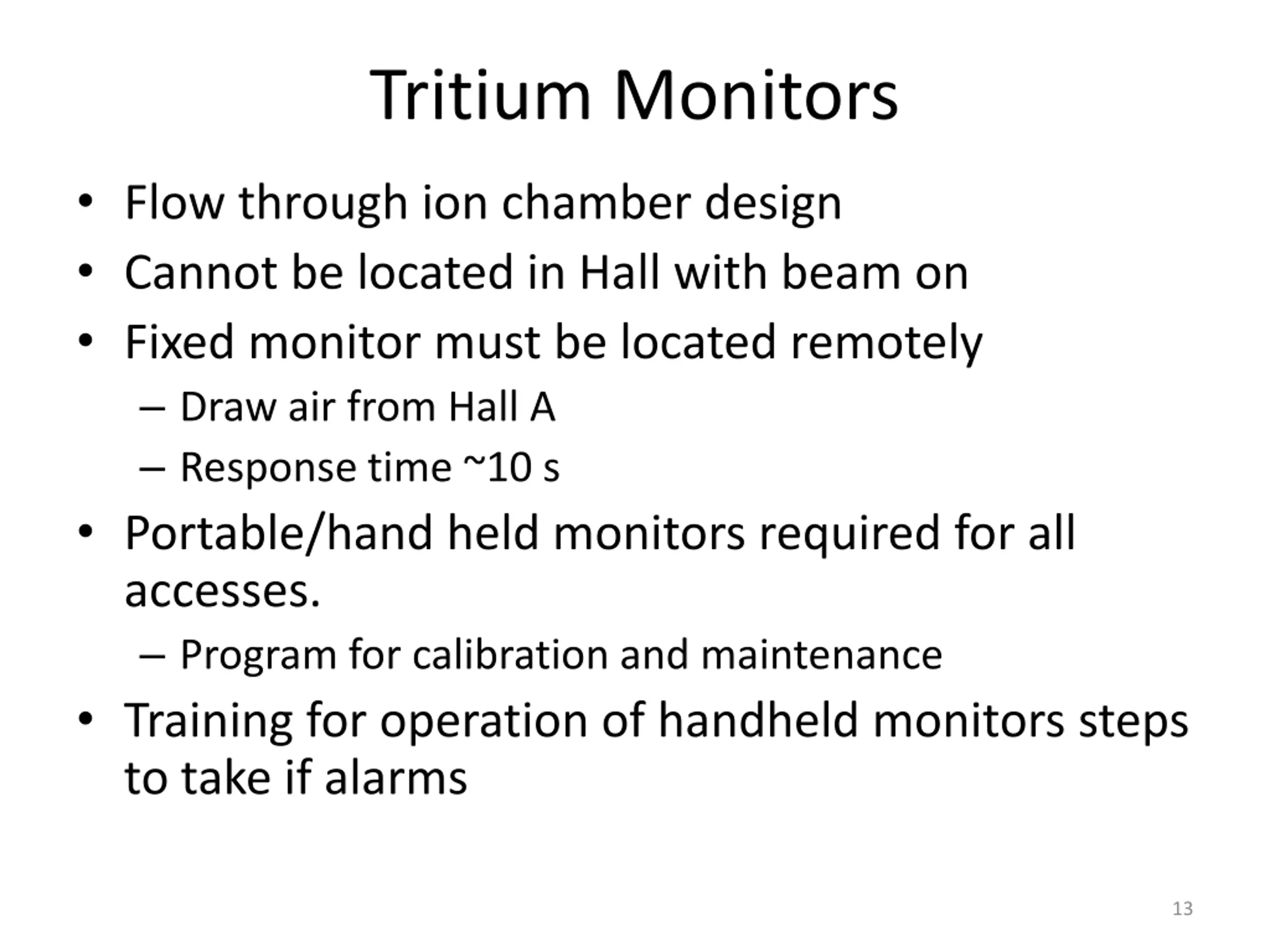 Tritium Monitors

• Flow through ion chamber design
• Cannot be located in Hall with beam on
• Fixed monitor must be located remotely
  – Draw air from Hall A
  – Response time ~10 s
• Portable/hand held monitors required for all accesses.
  – Program for calibration and maintenance
• Training for operation of handheld monitors steps to take if alarms

13